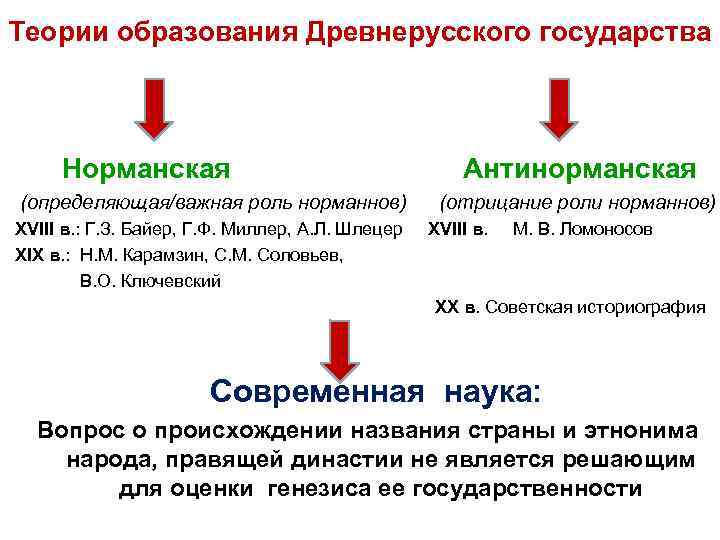 Теории образования Древнерусского государства

Норманская
(определяющая/важная роль норманнов)
XVIII в.: Г.З. Байер, Г.Ф. Миллер, А.Л. Шлецер
XIX в.: Н.М. Карамзин, С.М. Соловьев, В.О. Ключевский

Антинорманская
(отрицание роли норманнов)
XVIII в. М. В. Ломоносов

XX в. Советская историография

Современная наука:
Вопрос о происхождении названия страны и этнонима народа, правящей династии не является решающим для оценки генезиса ее государственности